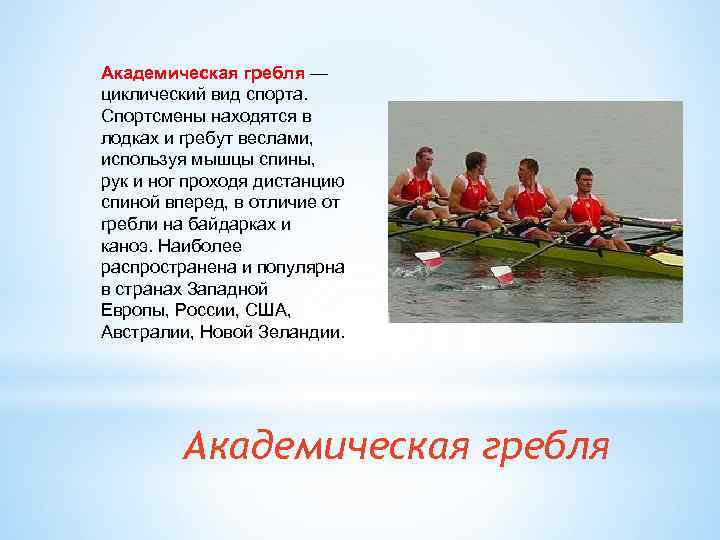 Академическая гребля — циклический вид спорта. Спортсмены находятся в лодках и гребут веслами, используя мышцы спины, рук и ног проходя дистанцию спиной вперед, в отличие от гребли на байдарках и каноэ. Наиболее распространена и популярна в странах Западной Европы, России, США, Австралии, Новой Зеландии.

Академическая гребля